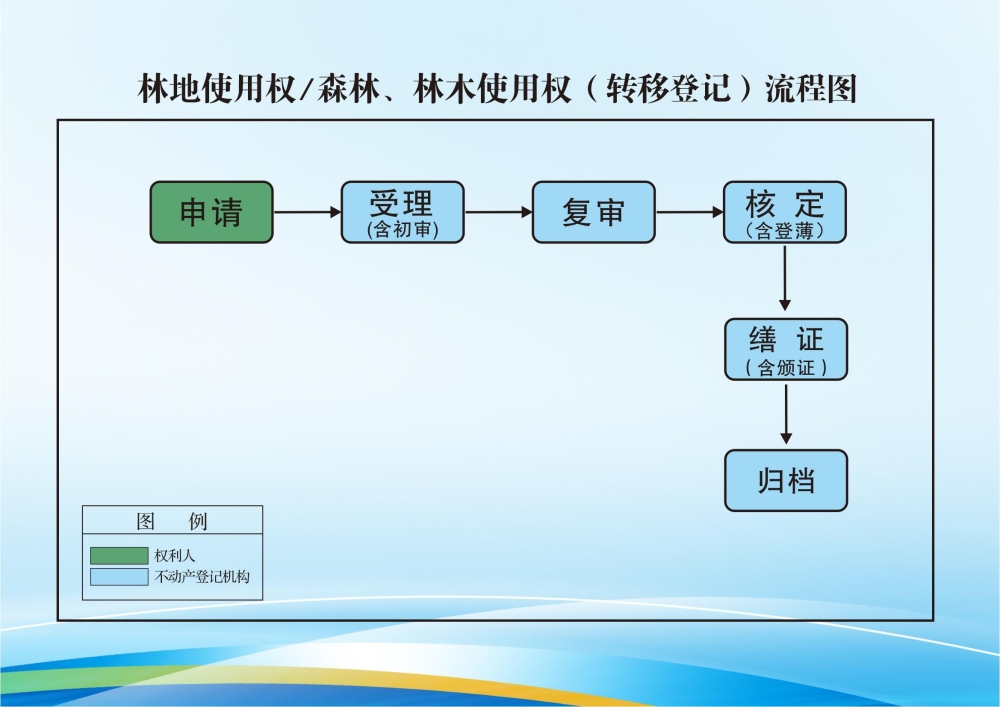 林地使用权/森林、林木使用权（转移登记）流程图

申请

受理
（含初审）

复审

核 定
（含登薄）

缮 证
（含颁证）

归档

图 例

权利人

不动产登记机构